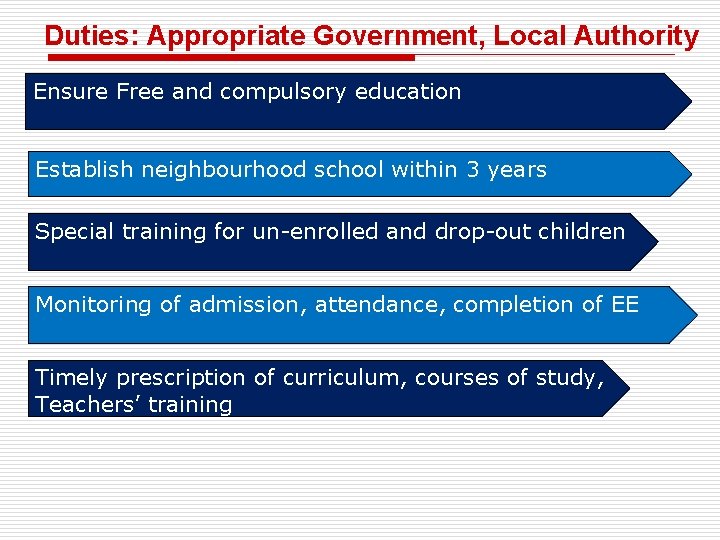 Duties: Appropriate Government, Local Authority

Ensure Free and compulsory education

Establish neighbourhood school within 3 years

Special training for un-enrolled and drop-out children

Monitoring of admission, attendance, completion of EE

Timely prescription of curriculum, courses of study, Teachers' training